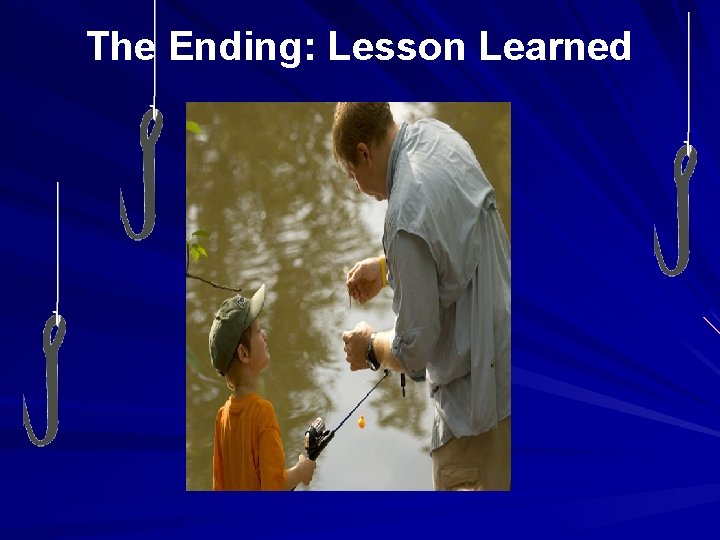 The Ending: Lesson Learned